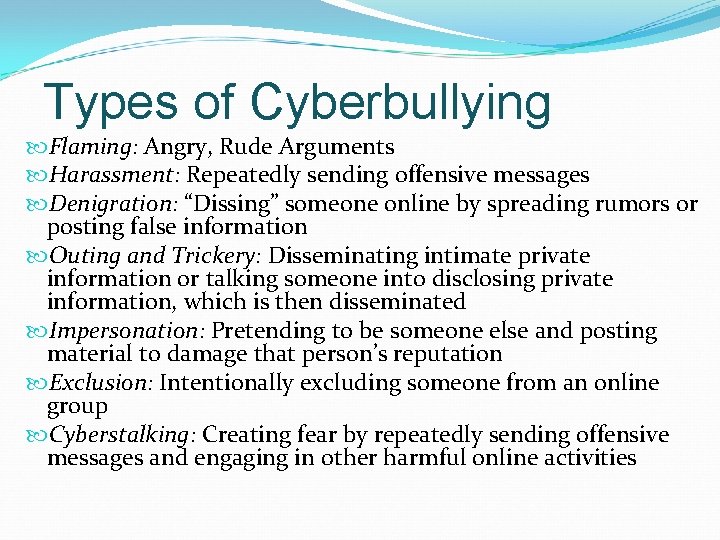 Types of Cyberbullying

Flaming: Angry, Rude Arguments

Harassment: Repeatedly sending offensive messages

Denigration: “Dissing” someone online by spreading rumors or posting false information

Outing and Trickery: Disseminating intimate private information or talking someone into disclosing private information, which is then disseminated

Impersonation: Pretending to be someone else and posting material to damage that person’s reputation

Exclusion: Intentionally excluding someone from an online group

Cyberstalking: Creating fear by repeatedly sending offensive messages and engaging in other harmful online activities